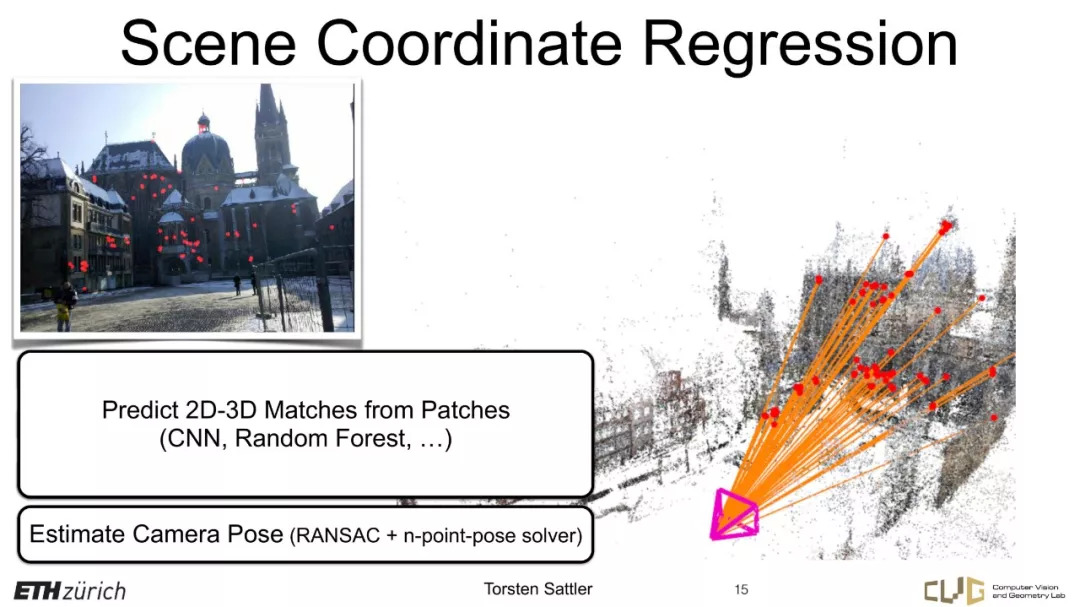 Scene Coordinate Regression

Predict 2D-3D Matches from Patches
(CNN, Random Forest, …)

Estimate Camera Pose (RANSAC + n-point-pose solver)

ETH zürich

Torsten Sattler

15

CVG Computer Vision and Geometry Lab